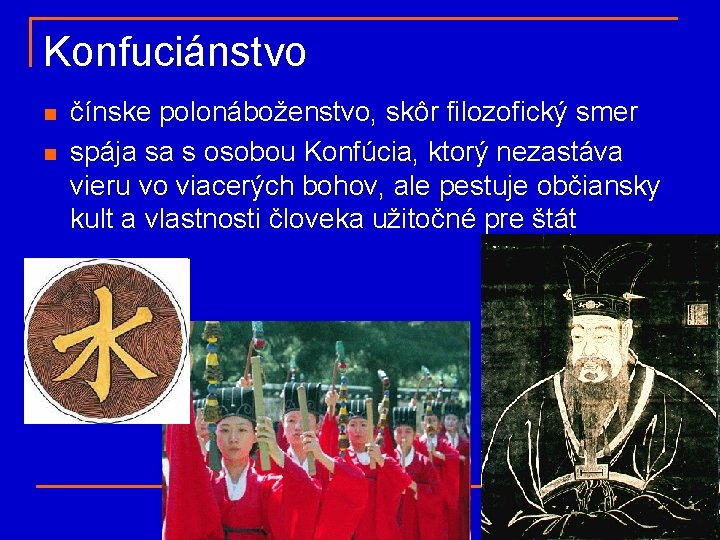 Konfuciánstvo

čínske polonáboženstvo, skôr filozofický smer

spája sa s osobou Konfúcia, ktorý nezastáva vieru vo viacerých bohov, ale pestuje občiansky kult a vlastnosti človeka užitočné pre štát

水